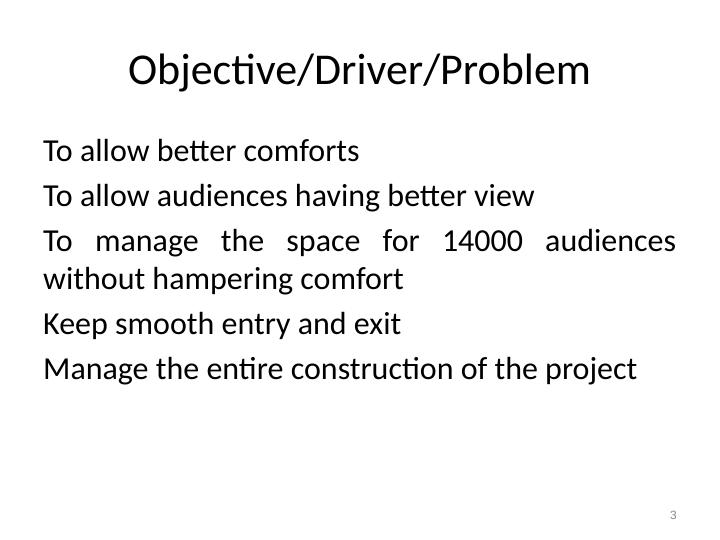 Objective/Driver/Problem

To allow better comforts

To allow audiences having better view

To manage the space for 14000 audiences without hampering comfort

Keep smooth entry and exit

Manage the entire construction of the project

3